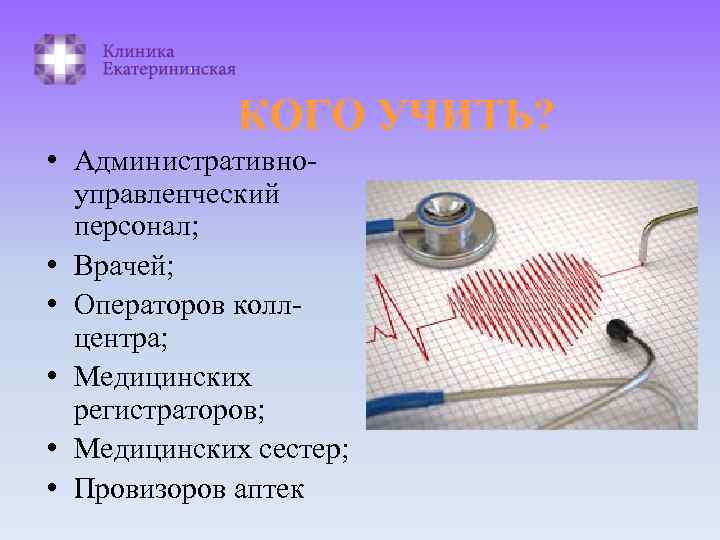 Клиника
Екатерининская

КОГО УЧИТЬ?

• Административно-управленческий персонал;
• Врачей;
• Операторов колл-центра;
• Медицинских регистраторов;
• Медицинских сестер;
• Провизоров аптек